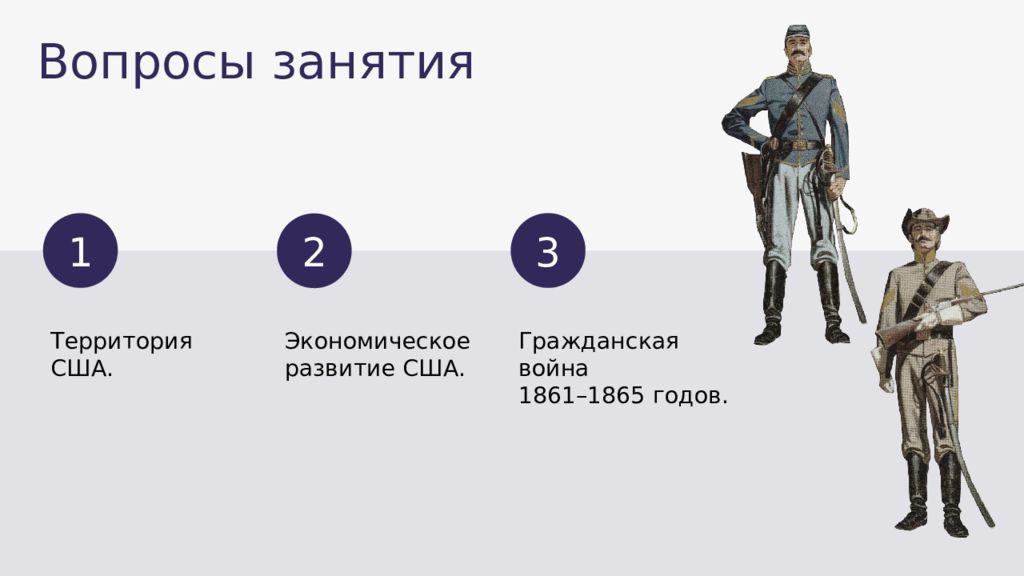 Вопросы занятия

1

Территория США.

2

Экономическое развитие США.

3

Гражданская война 1861–1865 годов.